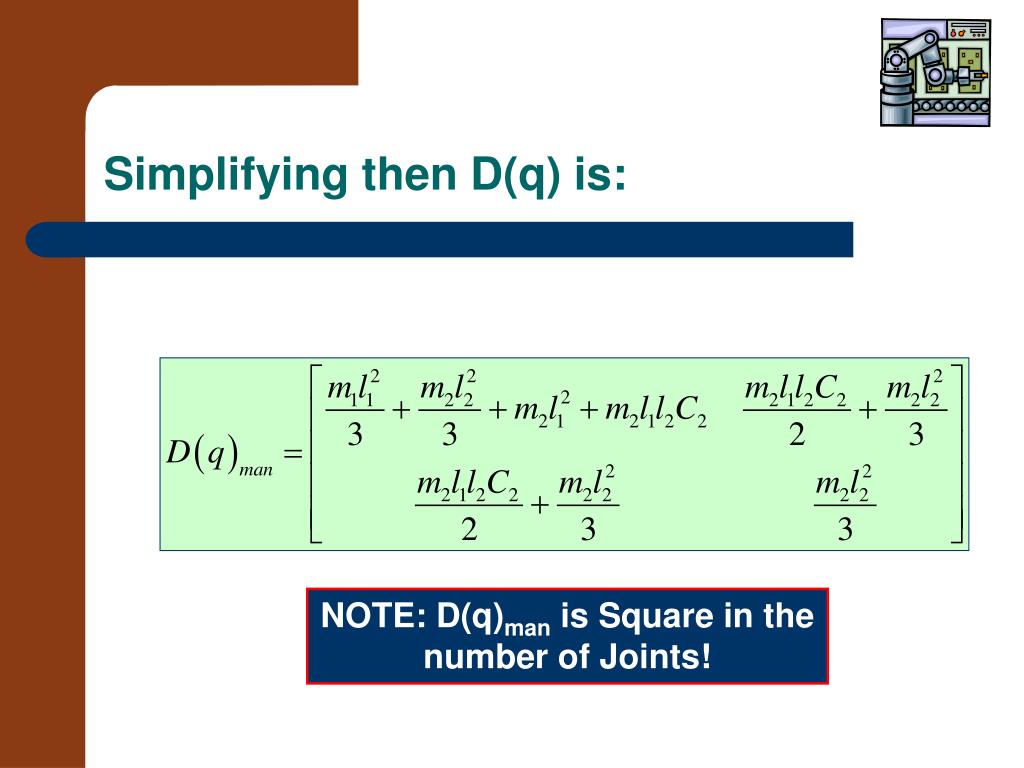 Simplifying then D(q) is:

$D(q)_{man} = \begin{bmatrix} \frac{m_1 l_1^2}{3} + \frac{m_2 l_2^2}{3} + m_2 l_1^2 + m_2 l_1 l_2 C_2 & \frac{m_2 l_1 l_2 C_2}{2} + \frac{m_2 l_2^2}{3} \\ \frac{m_2 l_1 l_2 C_2}{2} + \frac{m_2 l_2^2}{3} & \frac{m_2 l_2^2}{3} \end{bmatrix}$

NOTE: D(q)$_{man}$ is Square in the number of Joints!